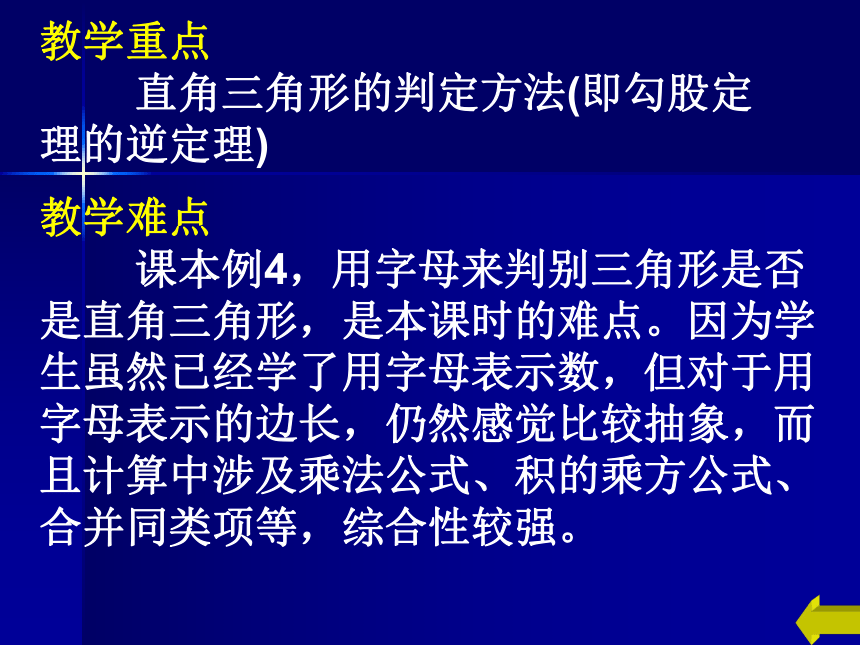 教学重点

直角三角形的判定方法(即勾股定理的逆定理)

教学难点

课本例4，用字母来判别三角形是否是直角三角形，是本课时的难点。因为学生虽然已经学了用字母表示数，但对于用字母表示的边长，仍然感觉比较抽象，而且计算中涉及乘法公式、积的乘方公式、合并同类项等，综合性较强。